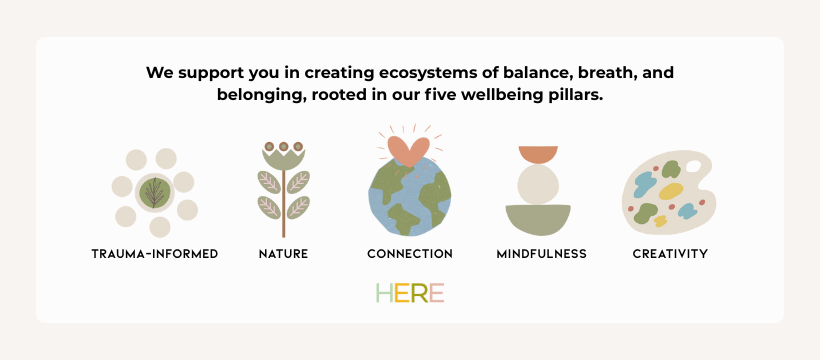 We support you in creating ecosystems of balance, breath, and belonging, rooted in our five wellbeing pillars.

TRAUMA-INFORMED

NATURE

CONNECTION

MINDFULNESS

CREATIVITY

HERE